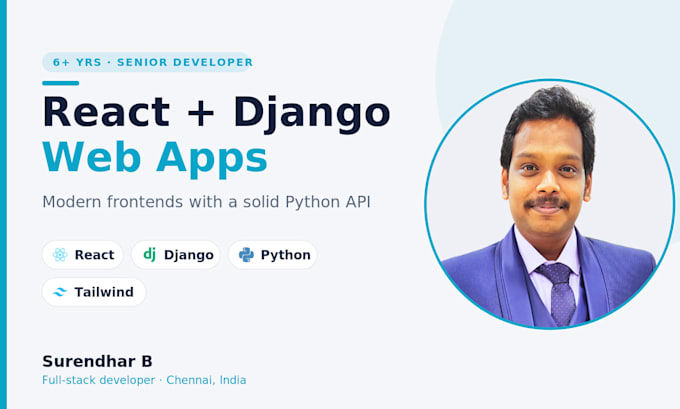 6+ YRS · SENIOR DEVELOPER

React + Django
Web Apps

Modern frontends with a solid Python API

React
dj Django
Python
Tailwind

Surendhar B
Full-stack developer · Chennai, India